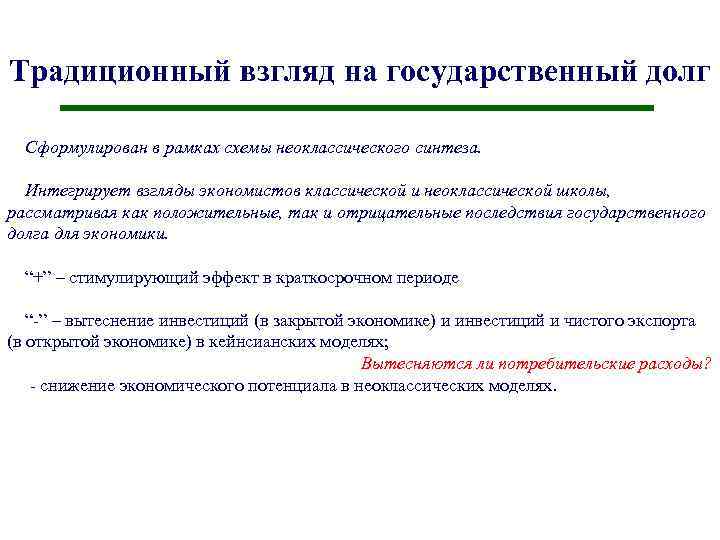 Традиционный взгляд на государственный долг

Сформулирован в рамках схемы неоклассического синтеза.

Интегрирует взгляды экономистов классической и неоклассической школы, рассматривая как положительные, так и отрицательные последствия государственного долга для экономики.

“+” – стимулирующий эффект в краткосрочном периоде

“-” – вытеснение инвестиций (в закрытой экономике) и инвестиций и чистого экспорта (в открытой экономике) в кейнсианских моделях;

Вытесняются ли потребительские расходы?

- снижение экономического потенциала в неоклассических моделях.